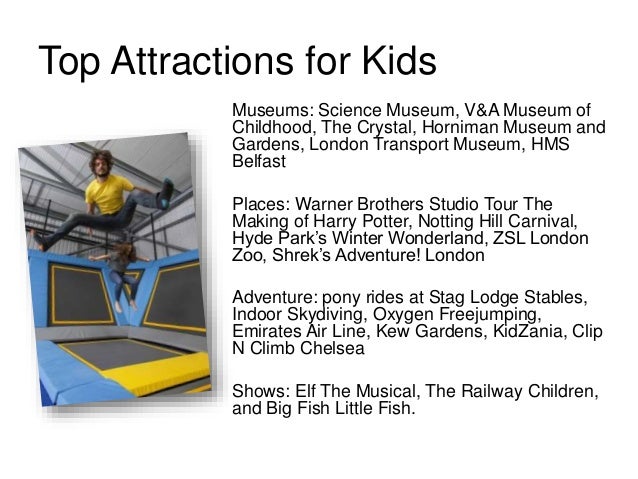 Top Attractions for Kids

Museums: Science Museum, V&A Museum of Childhood, The Crystal, Horniman Museum and Gardens, London Transport Museum, HMS Belfast

Places: Warner Brothers Studio Tour The Making of Harry Potter, Notting Hill Carnival, Hyde Park's Winter Wonderland, ZSL London Zoo, Shrek's Adventure! London

Adventure: pony rides at Stag Lodge Stables, Indoor Skydiving, Oxygen Freejumping, Emirates Air Line, Kew Gardens, KidZania, Clip N Climb Chelsea

Shows: Elf The Musical, The Railway Children, and Big Fish Little Fish.